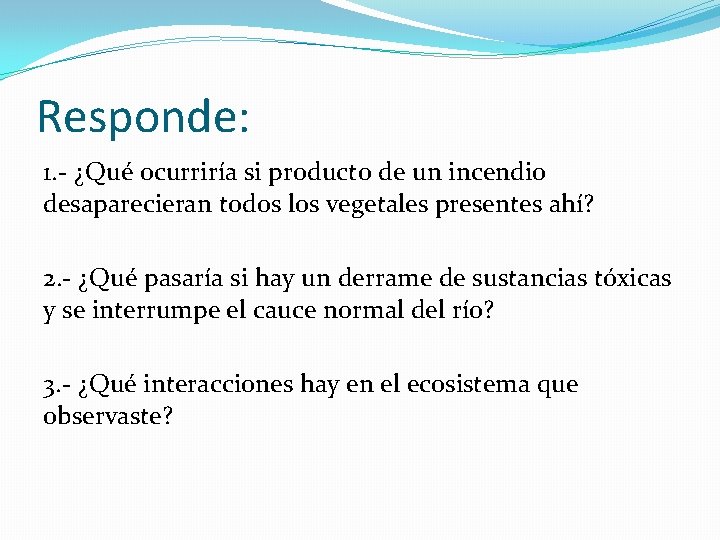 Responde:

1.- ¿Qué ocurriría si producto de un incendio desaparecieran todos los vegetales presentes ahí?

2.- ¿Qué pasaría si hay un derrame de sustancias tóxicas y se interrumpe el cauce normal del río?

3.- ¿Qué interacciones hay en el ecosistema que observaste?